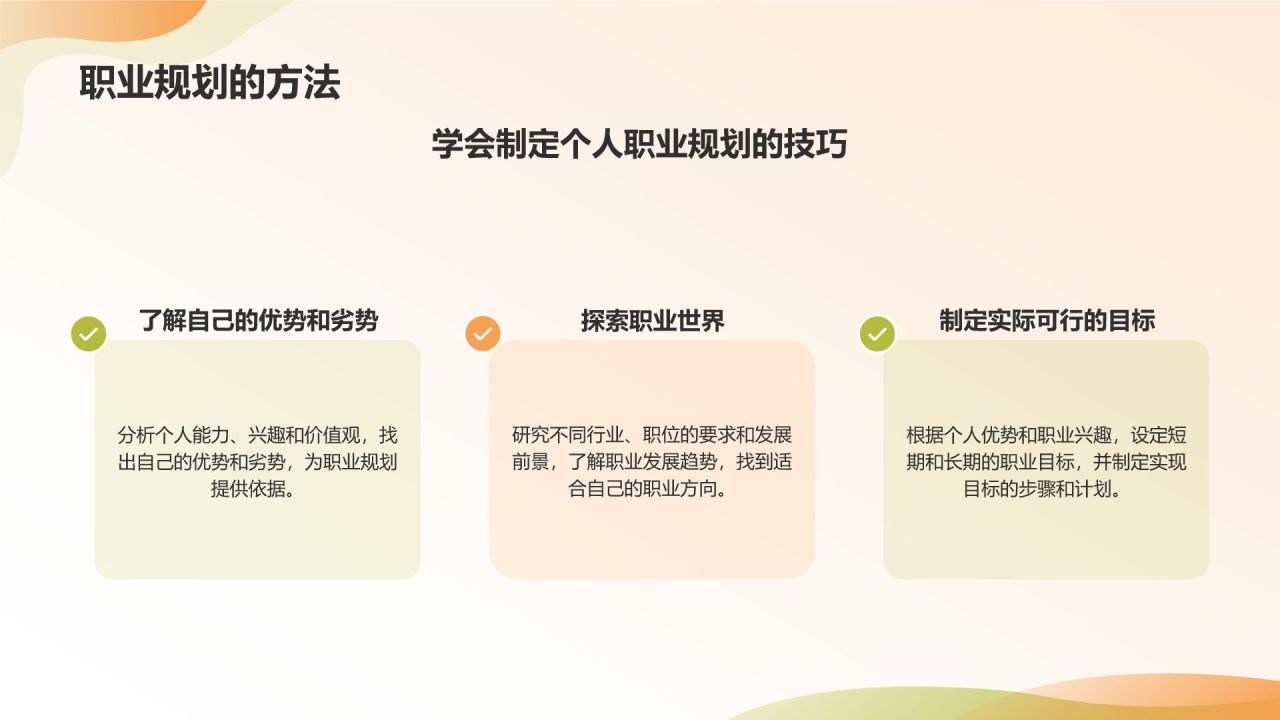 职业规划的方法

学会制定个人职业规划的技巧

了解自己的优势和劣势

分析个人能力、兴趣和价值观，找出自己的优势和劣势，为职业规划提供依据。

探索职业世界

研究不同行业、职位的要求和发展前景，了解职业发展趋势，找到适合自己的职业方向。

制定实际可行的目标

根据个人优势和职业兴趣，设定短期和长期的职业目标，并制定实现目标的步骤和计划。